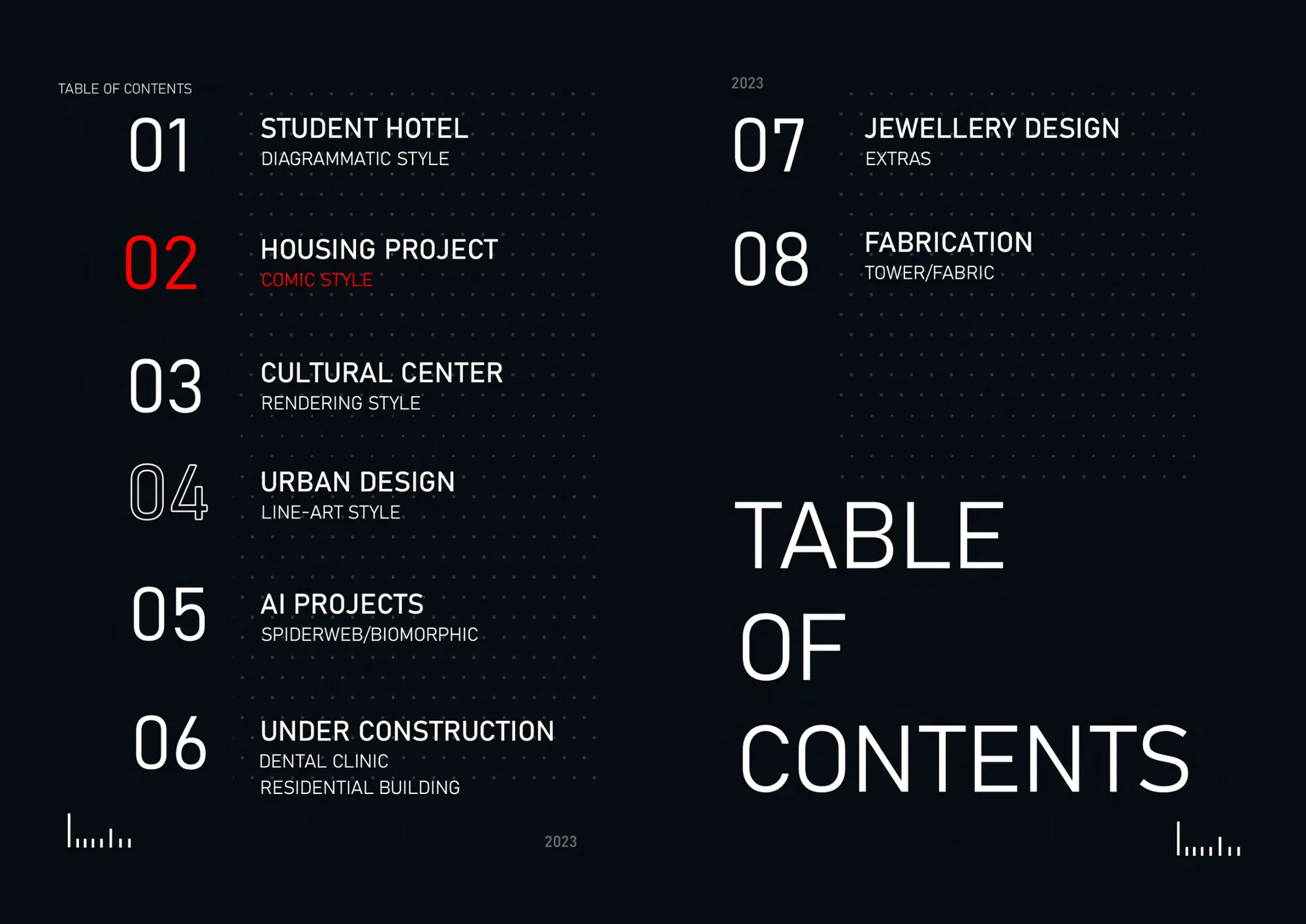 TABLE OF CONTENTS

01 STUDENT HOTEL
DIAGRAMMATIC STYLE

02 HOUSING PROJECT
COMIC STYLE

03 CULTURAL CENTER
RENDERING STYLE

04 URBAN DESIGN
LINE-ART STYLE

05 AI PROJECTS
SPIDERWEB/BIOMORPHIC

06 UNDER CONSTRUCTION
DENTAL CLINIC
RESIDENTIAL BUILDING

2023

2023

07 JEWELLERY DESIGN
EXTRAS

08 FABRICATION
TOWER/FABRIC

TABLE
OF
CONTENTS